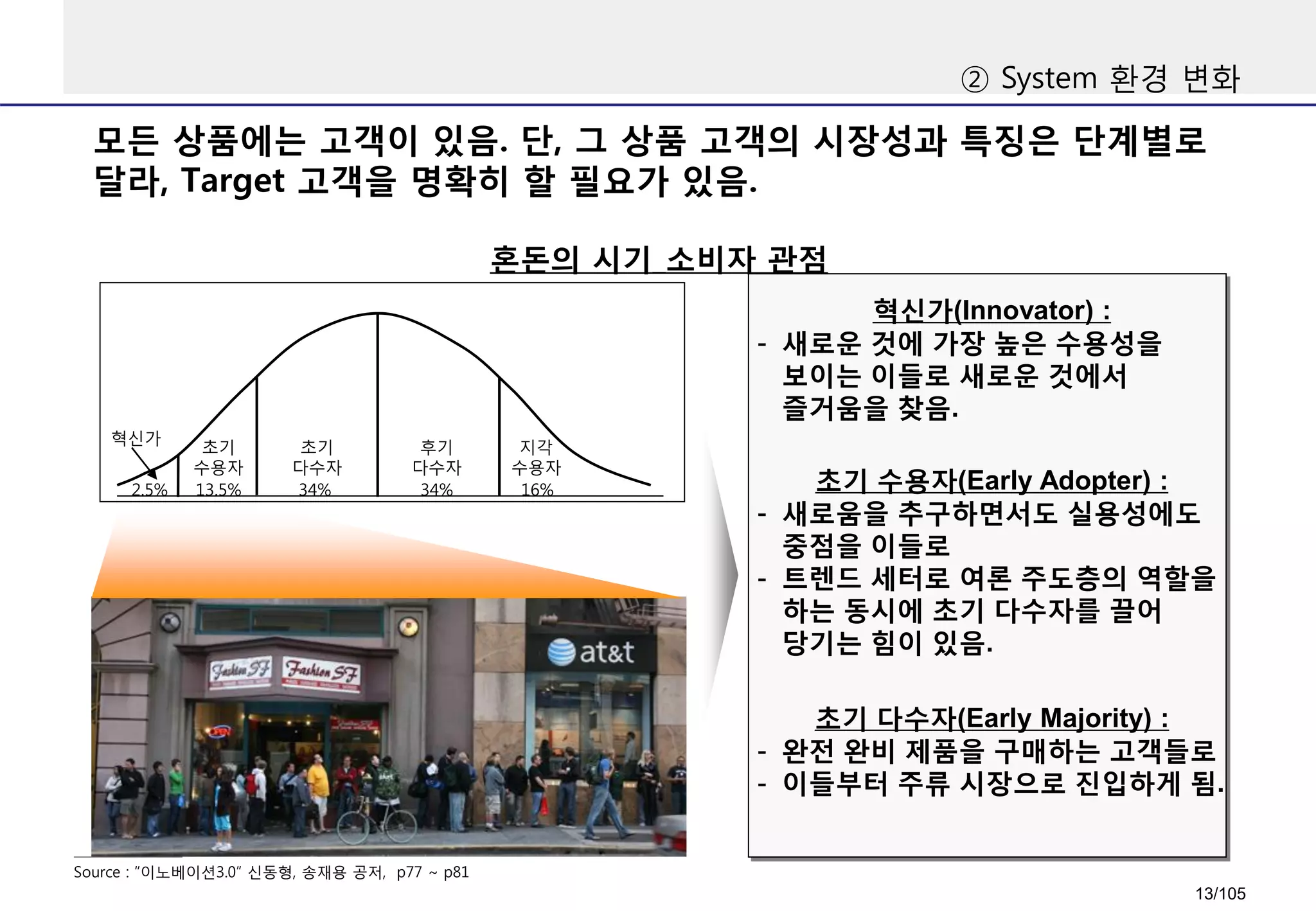 ② System 환경 변화

모든 상품에는 고객이 있음. 단, 그 상품 고객의 시장성과 특징은 단계별로 달라, Target 고객을 명확히 할 필요가 있음.

혼돈의 시기 소비자 관점

혁신가
2.5%

초기 수용자
13.5%

초기 다수자
34%

후기 다수자
34%

지각 수용자
16%

Fashion SF
Fashion SF
OPEN
at&t

혁신가(Innovator) :
- 새로운 것에 가장 높은 수용성을 보이는 이들로 새로운 것에서 즐거움을 찾음.

초기 수용자(Early Adopter) :
- 새로움을 추구하면서도 실용성에도 중점을 이들로
- 트렌드 세터로 여론 주도층의 역할을 하는 동시에 초기 다수자를 끌어 당기는 힘이 있음.

초기 다수자(Early Majority) :
- 완전 완비 제품을 구매하는 고객들로
- 이들부터 주류 시장으로 진입하게 됨.

Source : "이노베이션3.0" 신동형, 송재용 공저, p77 ~ p81

13/105